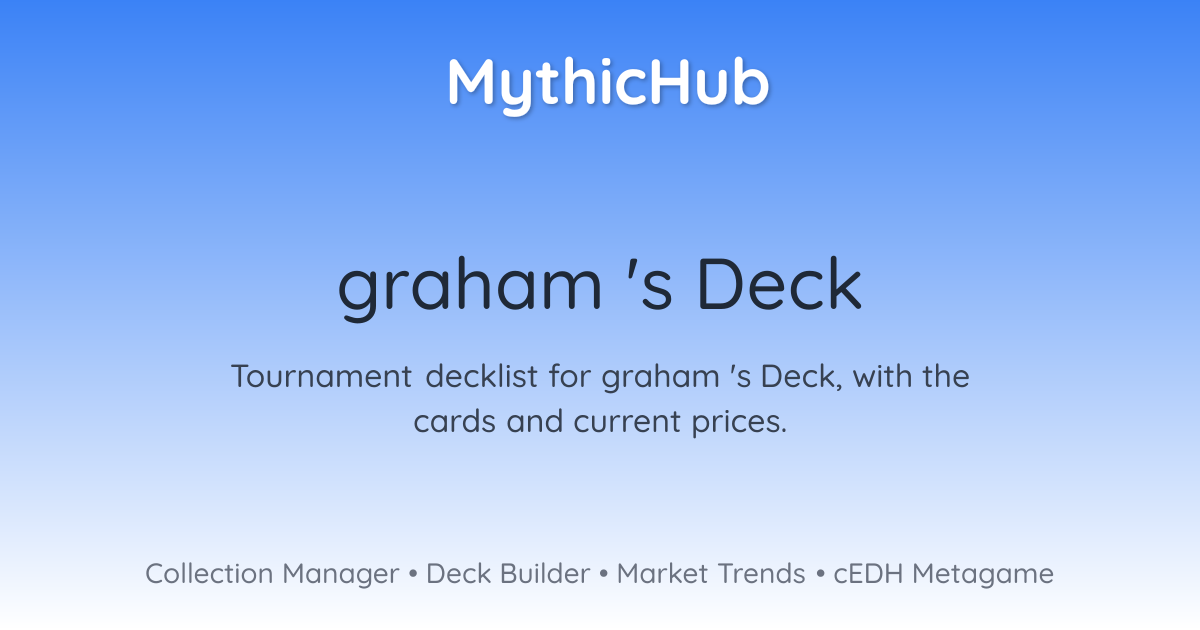 MythicHub

graham 's Deck

Tournament decklist for graham 's Deck, with the cards and current prices.

Collection Manager • Deck Builder • Market Trends • cEDH Metagame